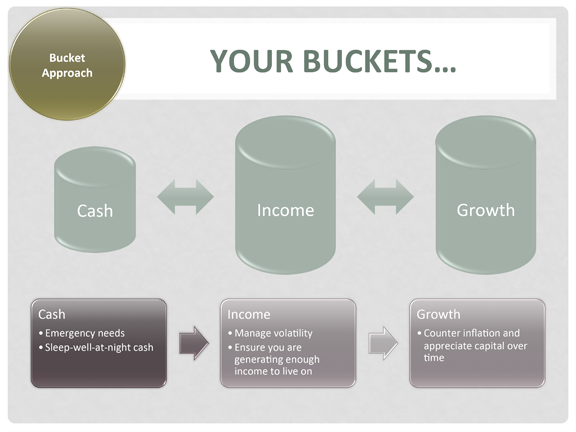 Bucket Approach

YOUR BUCKETS…

Cash

Income

Growth

Cash
• Emergency needs
• Sleep-well-at-night cash

Income
• Manage volatility
• Ensure you are generating enough income to live on

Growth
• Counter inflation and appreciate capital over time